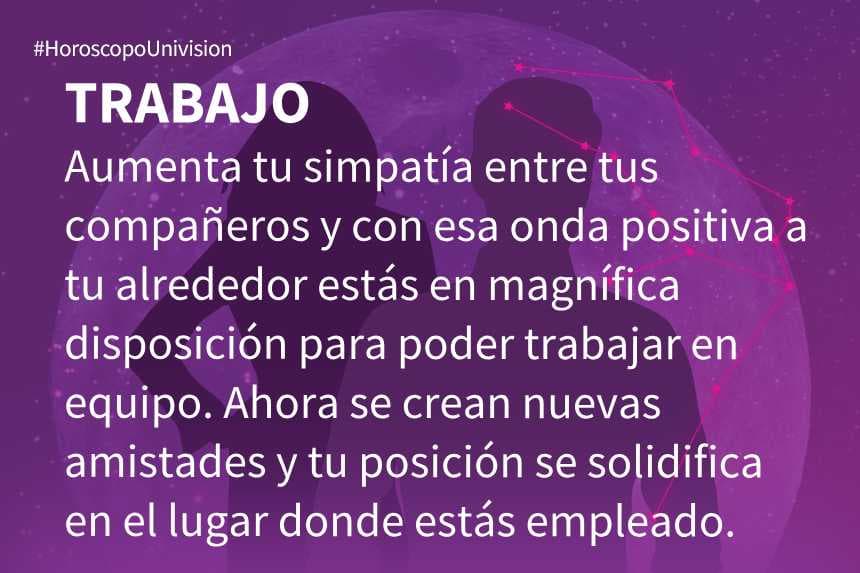 #HoroscopoUnivision

TRABAJO

Aumenta tu simpatía entre tus compañeros y con esa onda positiva a tu alrededor estás en magnífica disposición para poder trabajar en equipo. Ahora se crean nuevas amistades y tu posición se solidifica en el lugar donde estás empleado.